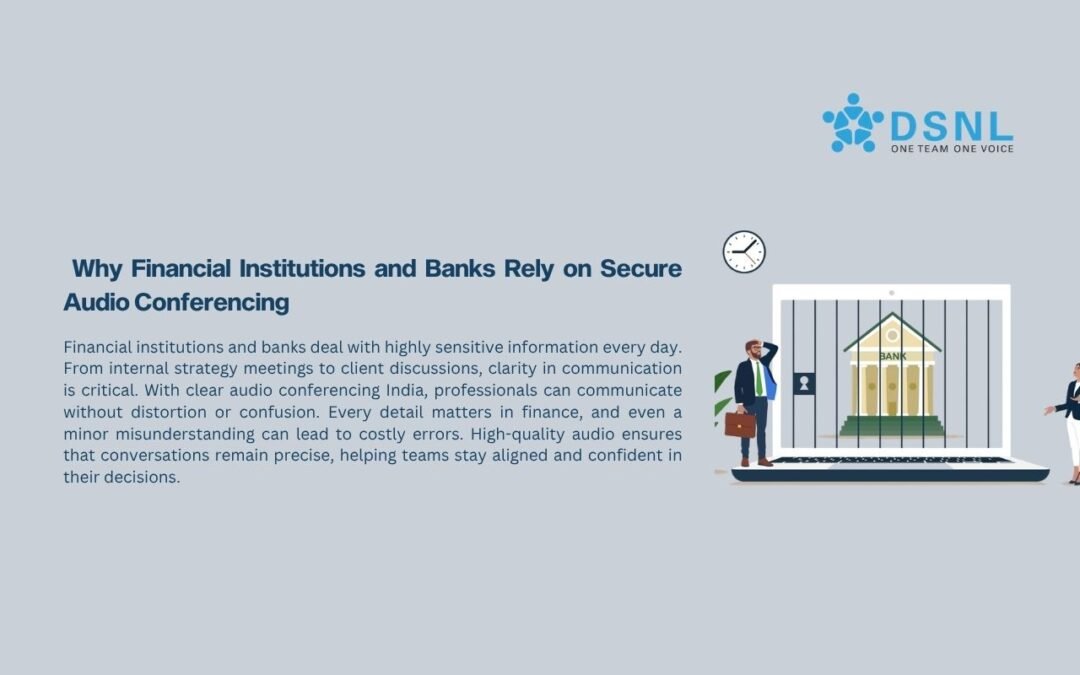 DSNL
ONE TEAM ONE VOICE

Why Financial Institutions and Banks Rely on Secure Audio Conferencing

Financial institutions and banks deal with highly sensitive information every day. From internal strategy meetings to client discussions, clarity in communication is critical. With clear audio conferencing India, professionals can communicate without distortion or confusion. Every detail matters in finance, and even a minor misunderstanding can lead to costly errors. High-quality audio ensures that conversations remain precise, helping teams stay aligned and confident in their decisions.

BANK